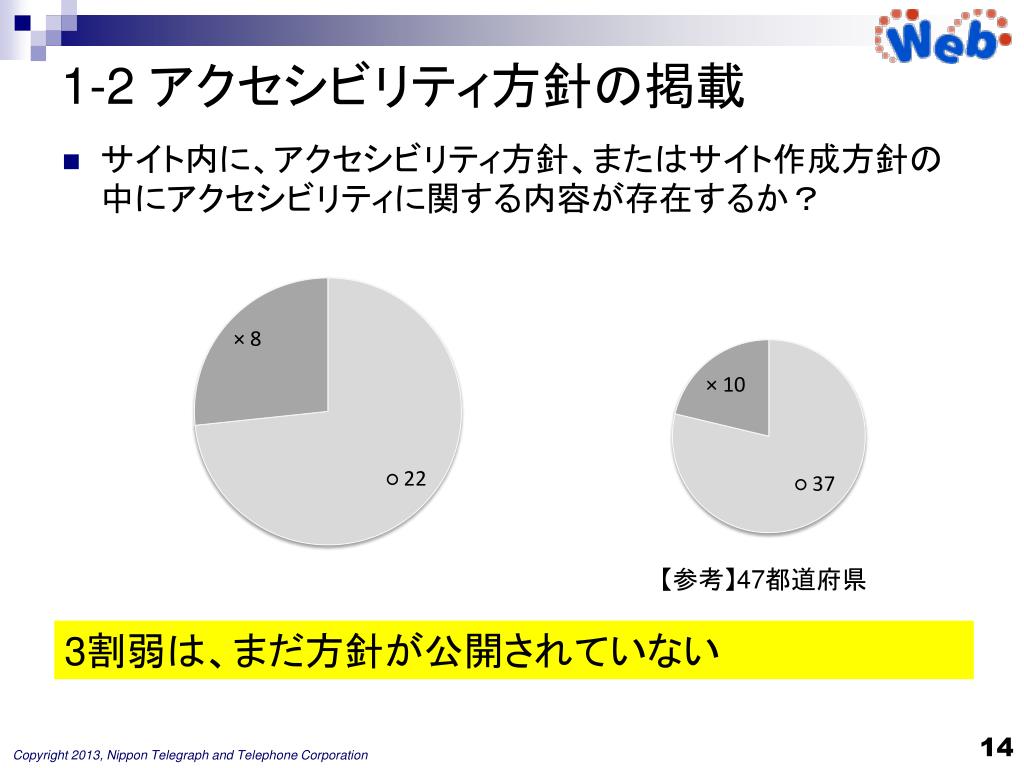 Web

1-2 アクセシビリティ方針の掲載

サイト内に、アクセシビリティ方針、またはサイト作成方針の中にアクセシビリティに関する内容が存在するか？

× 8

○ 22

× 10

○ 37

【参考】47都道府県

3割弱は、まだ方針が公開されていない

Copyright 2013, Nippon Telegraph and Telephone Corporation

14